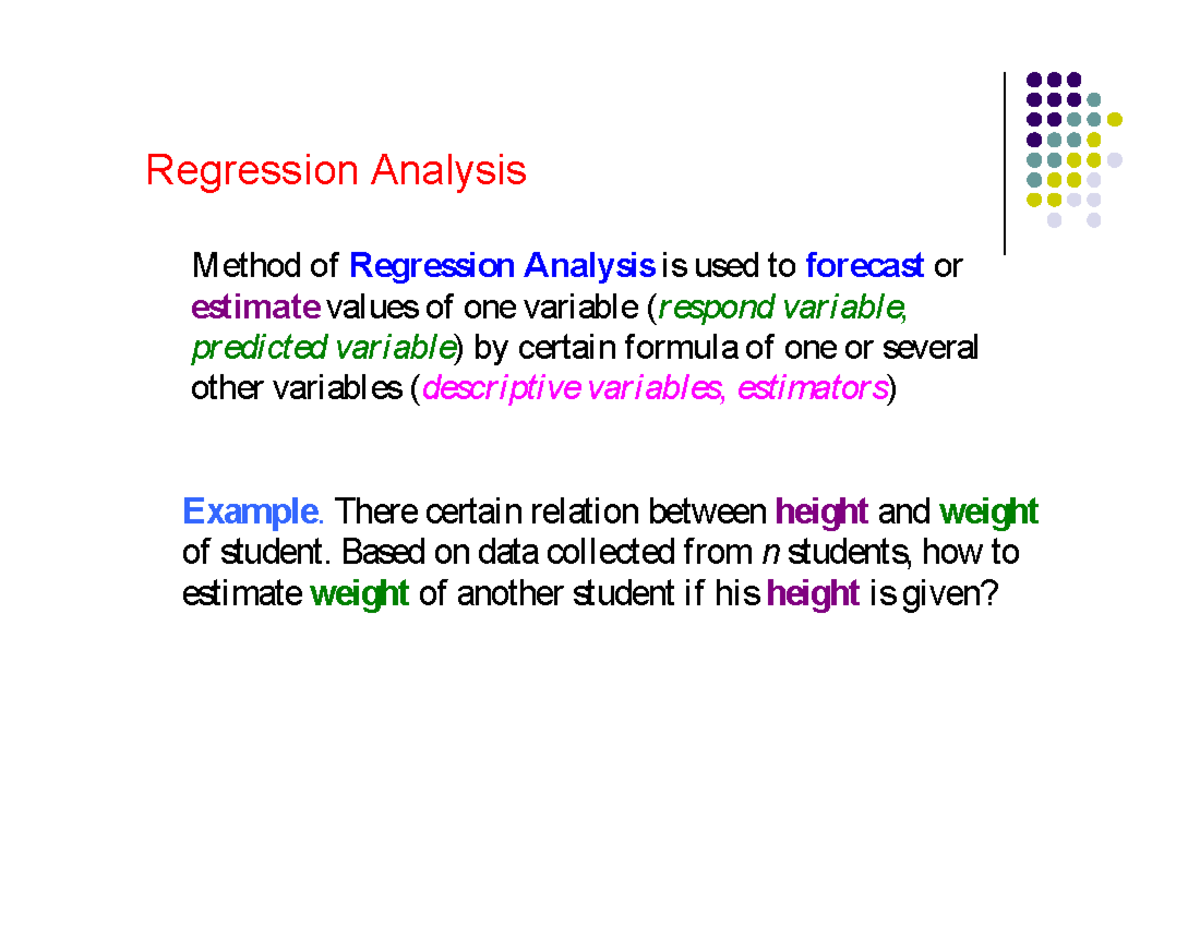 Regression Analysis

Method of Regression Analysis is used to forecast or estimate values of one variable (respond variable, predicted variable) by certain formula of one or several other variables (descriptive variables, estimators)

Example. There certain relation between height and weight of student. Based on data collected from $n$ students, how to estimate weight of another student if his height is given?